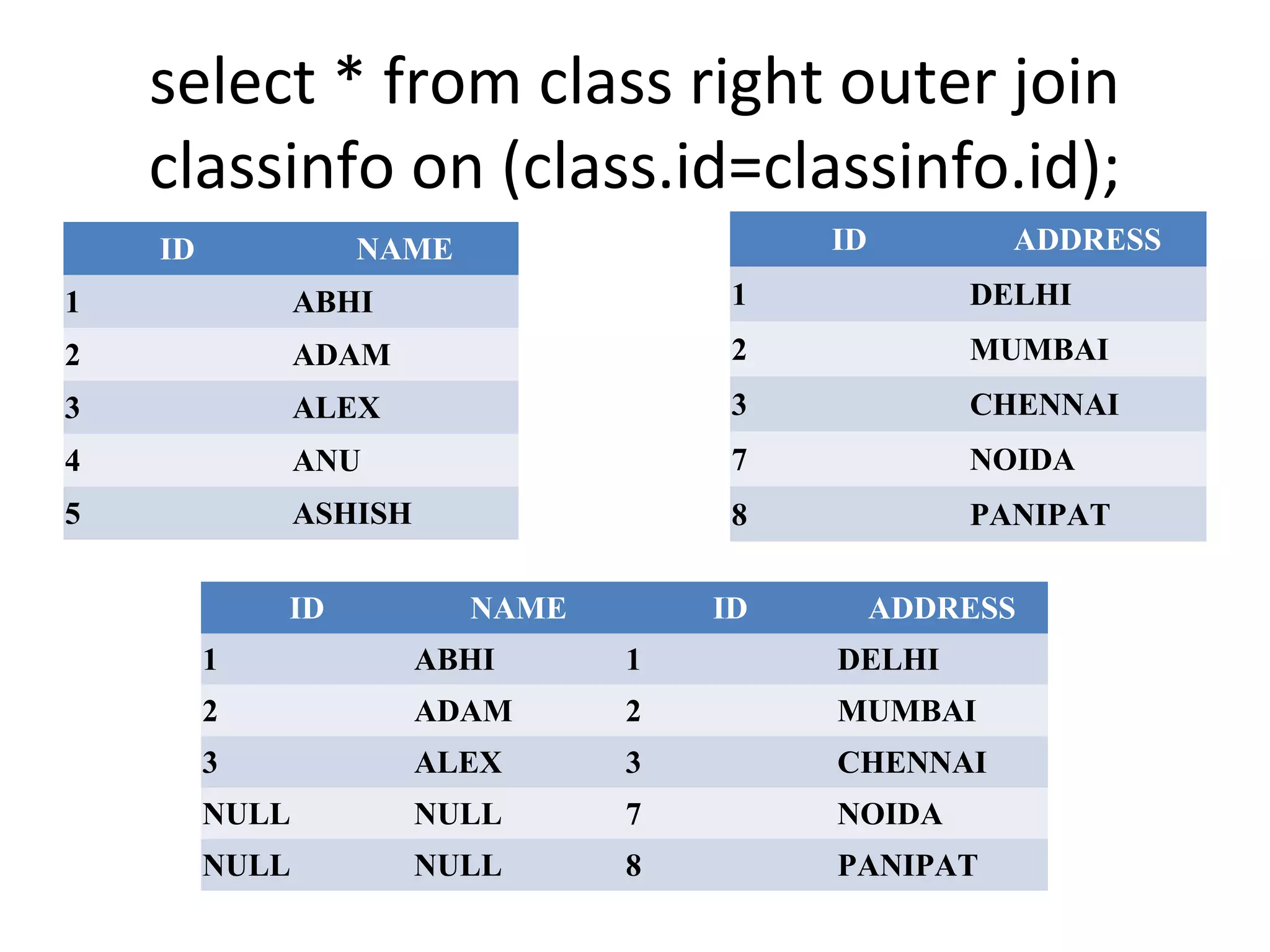 select * from class right outer join classinfo on (class.id=classinfo.id);

| ID | NAME |
|---|---|
| 1 | ABHI |
| 2 | ADAM |
| 3 | ALEX |
| 4 | ANU |
| 5 | ASHISH |

| ID | ADDRESS |
|---|---|
| 1 | DELHI |
| 2 | MUMBAI |
| 3 | CHENNAI |
| 7 | NOIDA |
| 8 | PANIPAT |

| ID | NAME | ID | ADDRESS |
|---|---|---|---|
| 1 | ABHI | 1 | DELHI |
| 2 | ADAM | 2 | MUMBAI |
| 3 | ALEX | 3 | CHENNAI |
| NULL | NULL | 7 | NOIDA |
| NULL | NULL | 8 | PANIPAT |